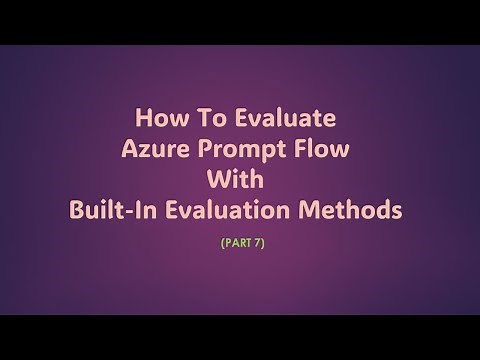 How To Evaluate
Azure Prompt Flow
With
Built-In Evaluation Methods

(PART 7)